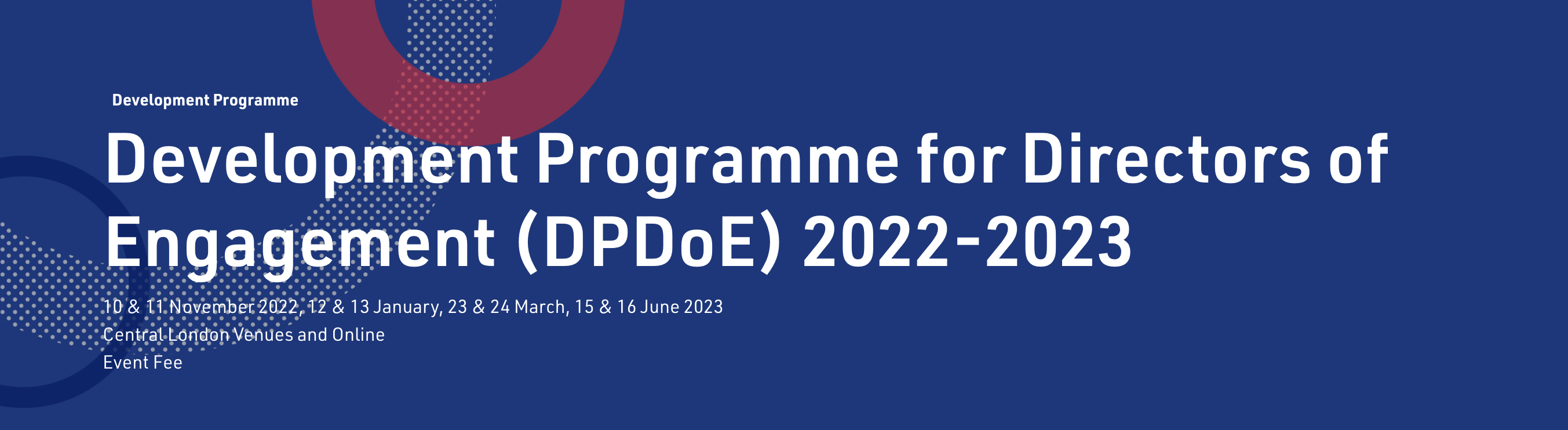 Development Programme

Development Programme for Directors of Engagement (DPDoE) 2022-2023

10 & 11 November 2022, 12 & 13 January, 23 & 24 March, 15 & 16 June 2023
Central London Venues and Online
Event Fee